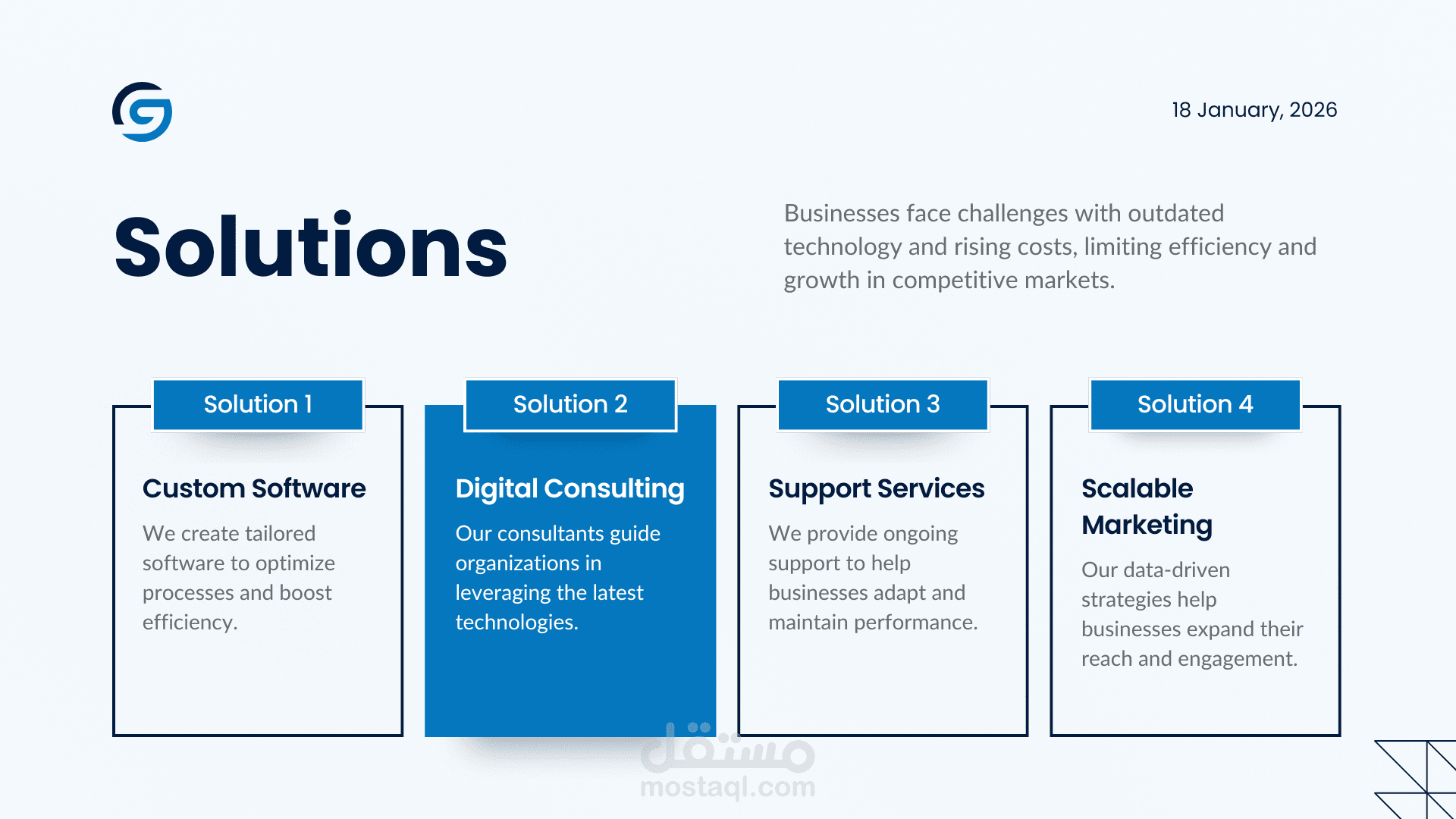 18 January, 2026

Solutions

Businesses face challenges with outdated technology and rising costs, limiting efficiency and growth in competitive markets.

Solution 1

Custom Software

We create tailored software to optimize processes and boost efficiency.

Solution 2

Digital Consulting

Our consultants guide organizations in leveraging the latest technologies.

Solution 3

Support Services

We provide ongoing support to help businesses adapt and maintain performance.

Solution 4

Scalable Marketing

Our data-driven strategies help businesses expand their reach and engagement.

مستقل
mostaql.com